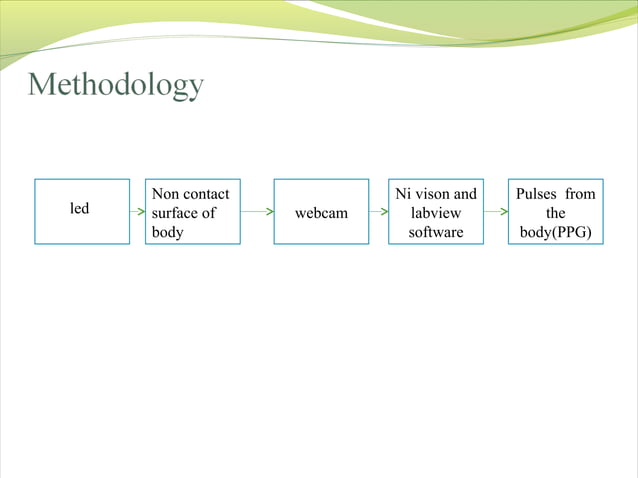 Methodology

led

Non contact surface of body

webcam

Ni vison and labview software

Pulses from the body(PPG)